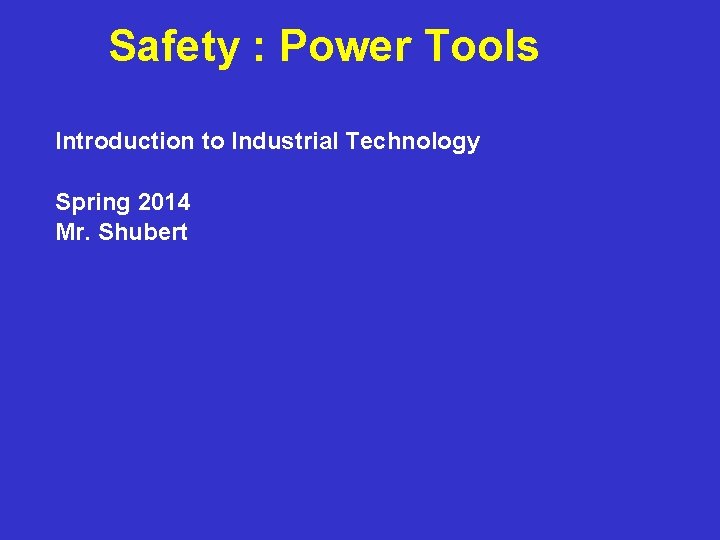 Safety : Power Tools

Introduction to Industrial Technology

Spring 2014
Mr. Shubert